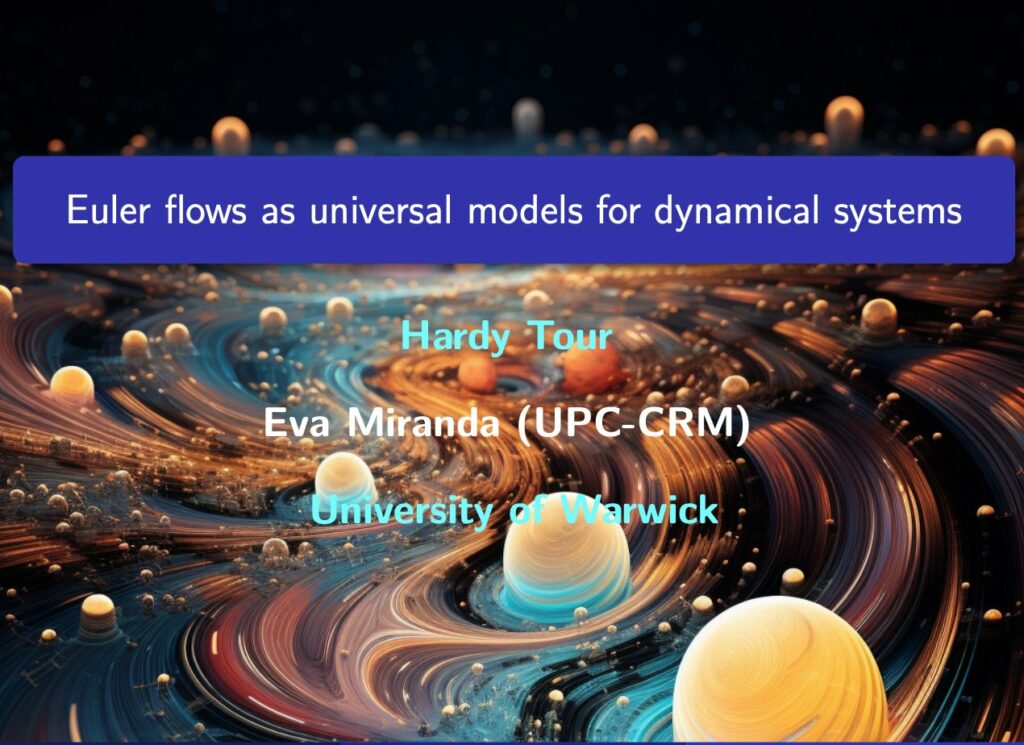 Euler flows as universal models for dynamical systems

Hardy Tour

Eva Miranda (UPC-CRM)

University of Warwick